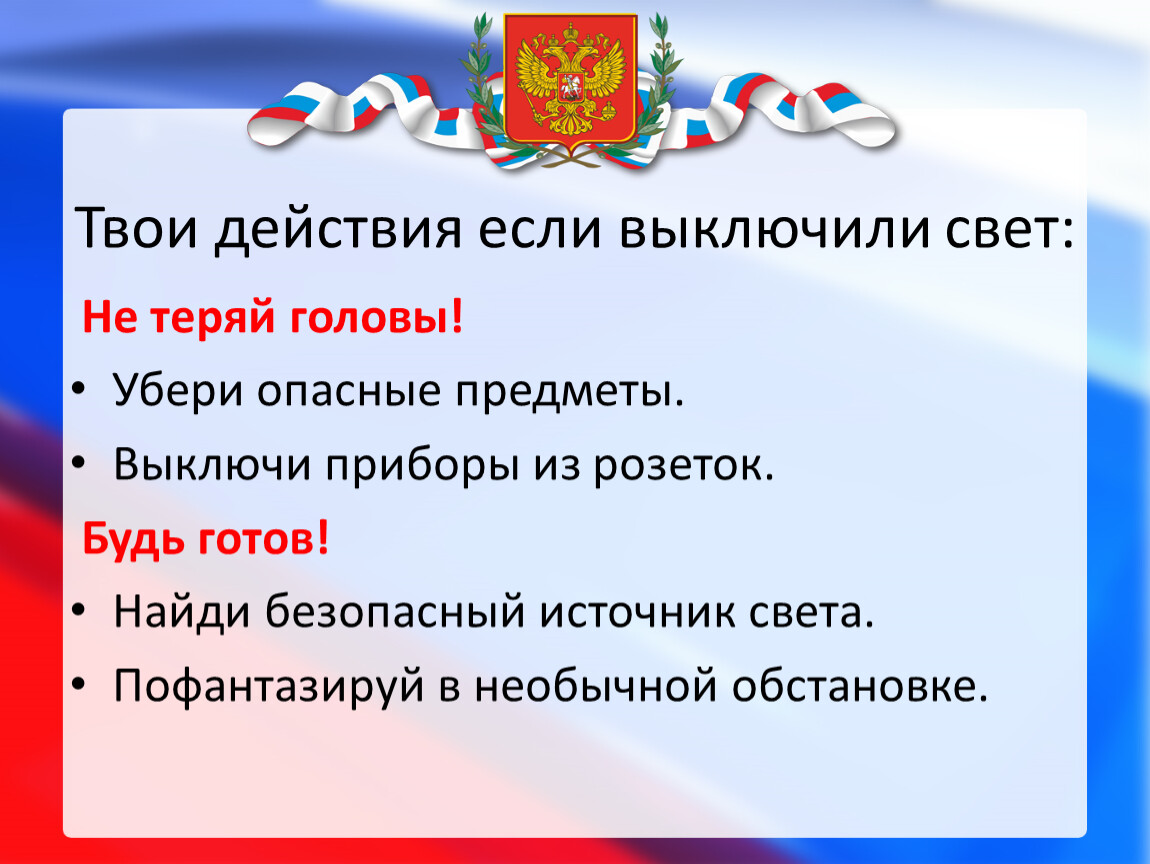 Твои действия если выключили свет:

Не теряй головы!

• Убери опасные предметы.
• Выключи приборы из розеток.

Будь готов!

• Найди безопасный источник света.
• Пофантазируй в необычной обстановке.